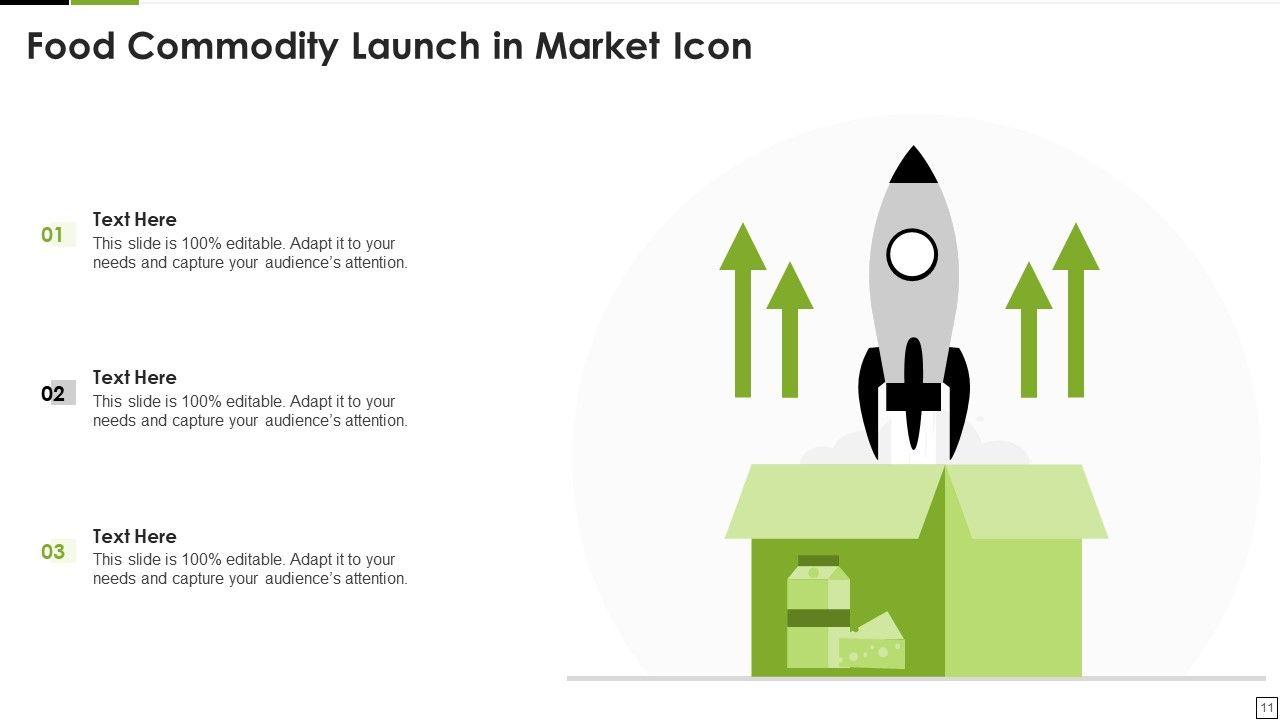 Food Commodity Launch in Market Icon

01
Text Here
This slide is 100% editable. Adapt it to your needs and capture your audience's attention.

02
Text Here
This slide is 100% editable. Adapt it to your needs and capture your audience's attention.

03
Text Here
This slide is 100% editable. Adapt it to your needs and capture your audience's attention.

11